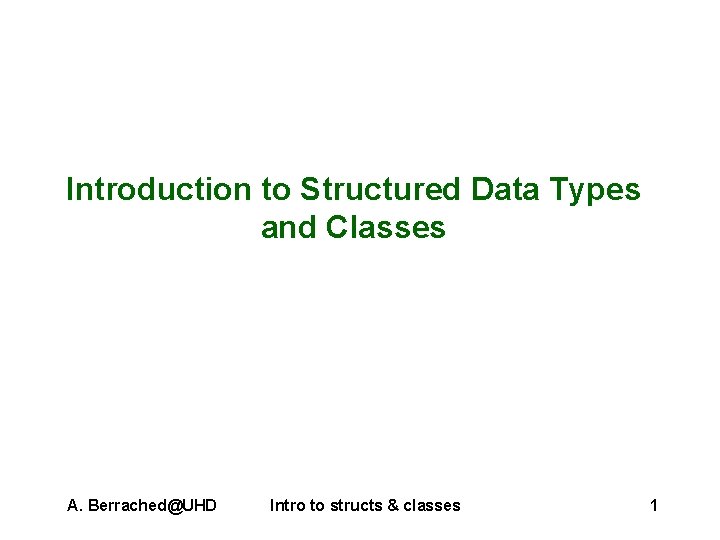 Introduction to Structured Data Types and Classes

A. Berrached@UHD Intro to structs & classes 1